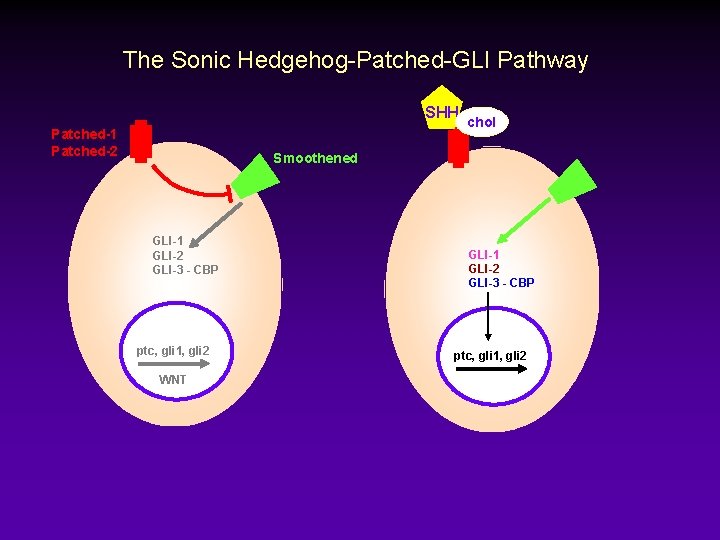 The Sonic Hedgehog-Patched-GLI Pathway

Patched-1
Patched-2

Smoothened

GLI-1
GLI-2
GLI-3 - CBP

ptc, gli1, gli2

WNT

SHH

chol

GLI-1
GLI-2
GLI-3 - CBP

ptc, gli1, gli2